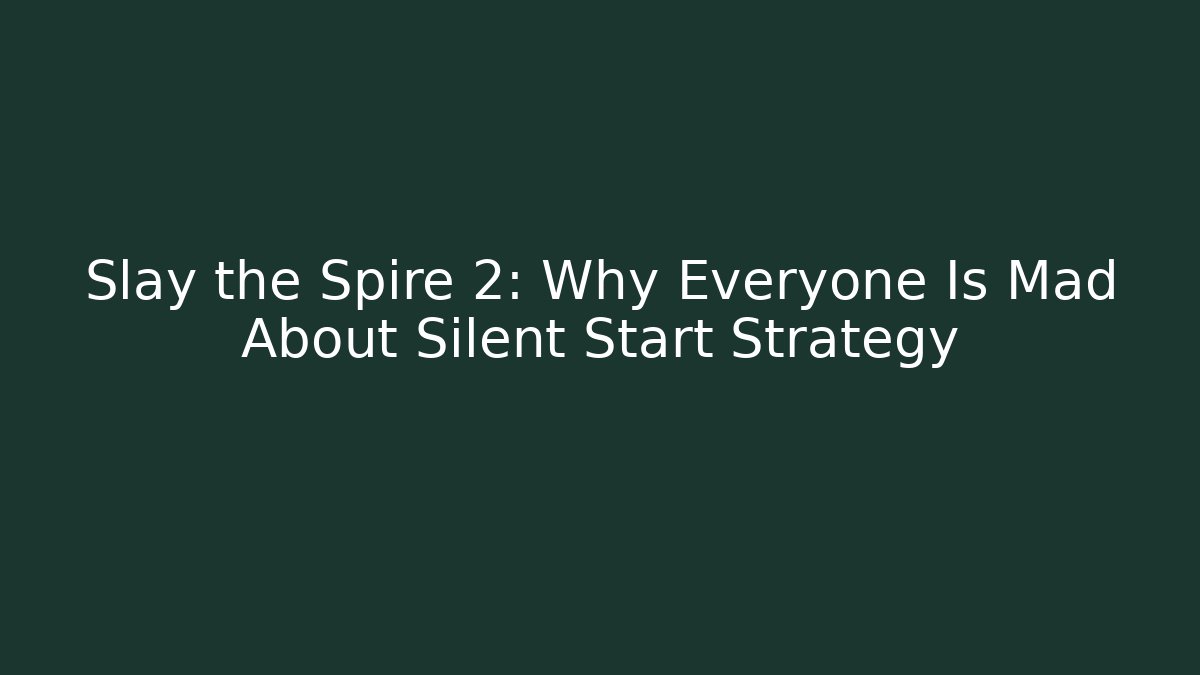 Slay the Spire 2: Why Everyone Is Mad About Silent Start Strategy